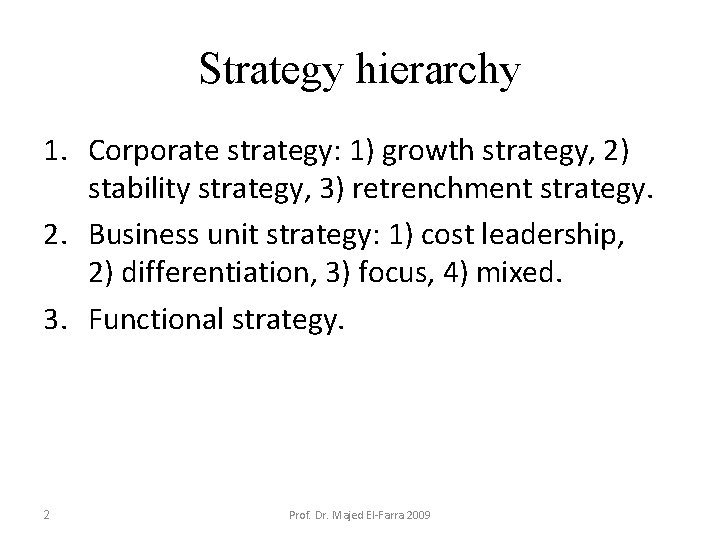 Strategy hierarchy

1. Corporate strategy: 1) growth strategy, 2) stability strategy, 3) retrenchment strategy.
2. Business unit strategy: 1) cost leadership, 2) differentiation, 3) focus, 4) mixed.
3. Functional strategy.

2

Prof. Dr. Majed El-Farra 2009